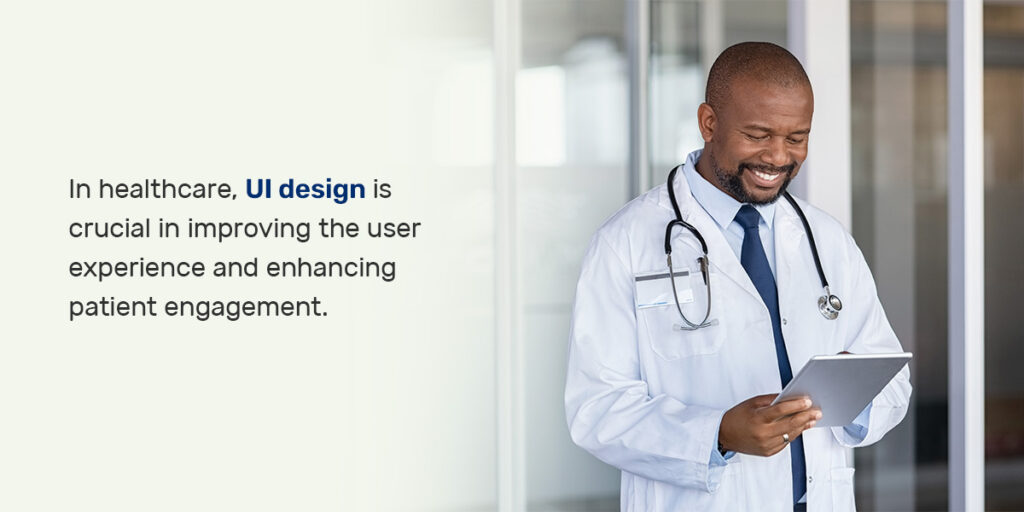 In healthcare, UI design is crucial in improving the user experience and enhancing patient engagement.